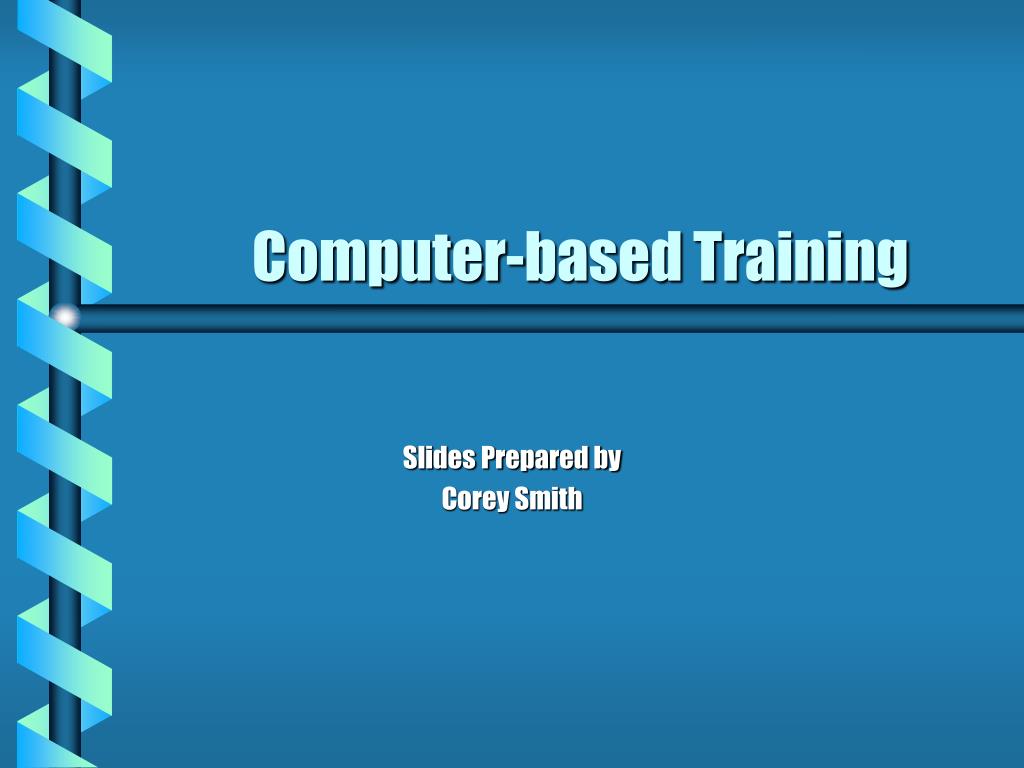 Computer-based Training

Slides Prepared by
Corey Smith